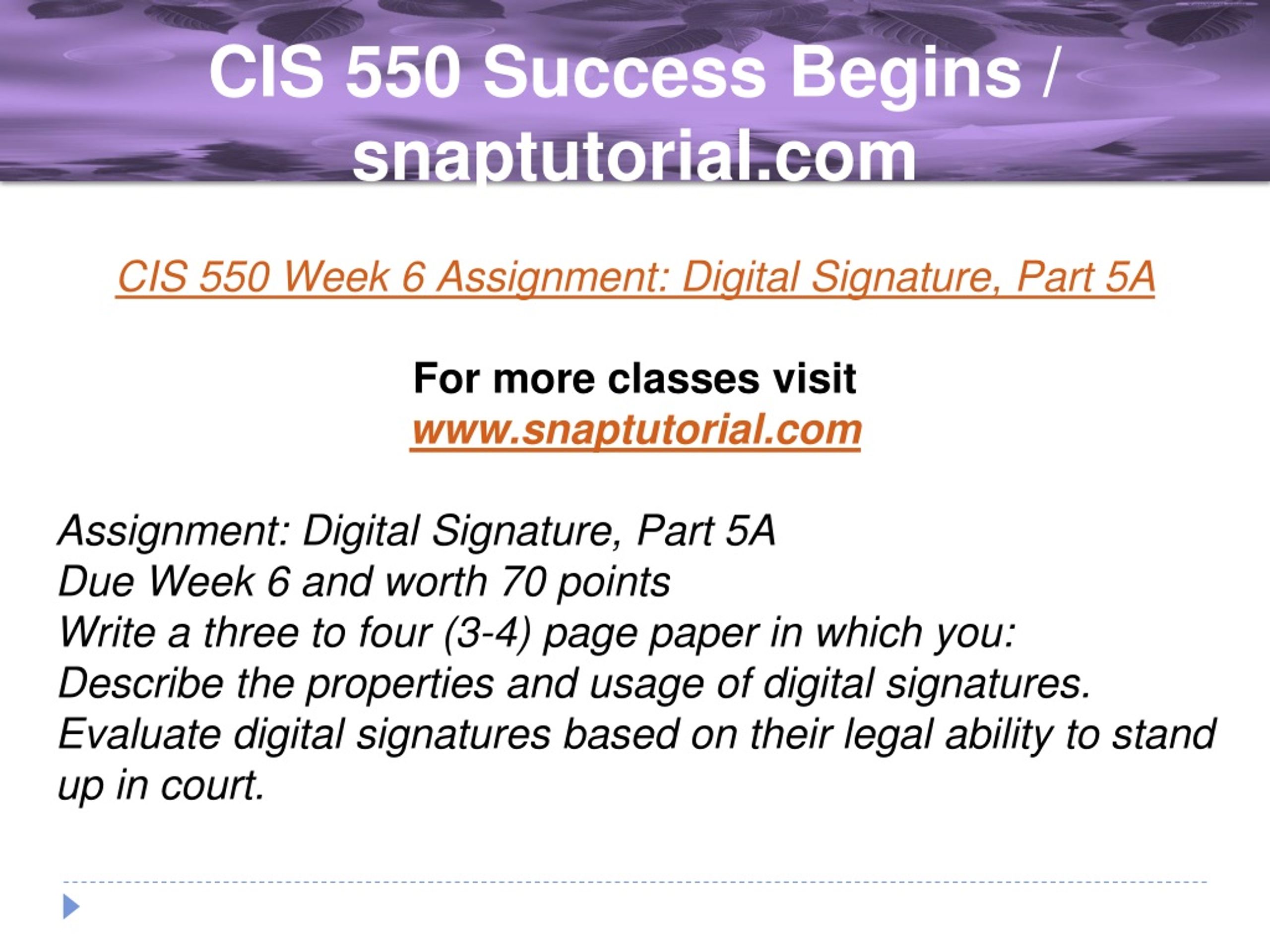 CIS 550 Success Begins / snaptutorial.com

CIS 550 Week 6 Assignment: Digital Signature, Part 5A

For more classes visit
www.snaptutorial.com

Assignment: Digital Signature, Part 5A
Due Week 6 and worth 70 points
Write a three to four (3-4) page paper in which you:
Describe the properties and usage of digital signatures.
Evaluate digital signatures based on their legal ability to stand up in court.